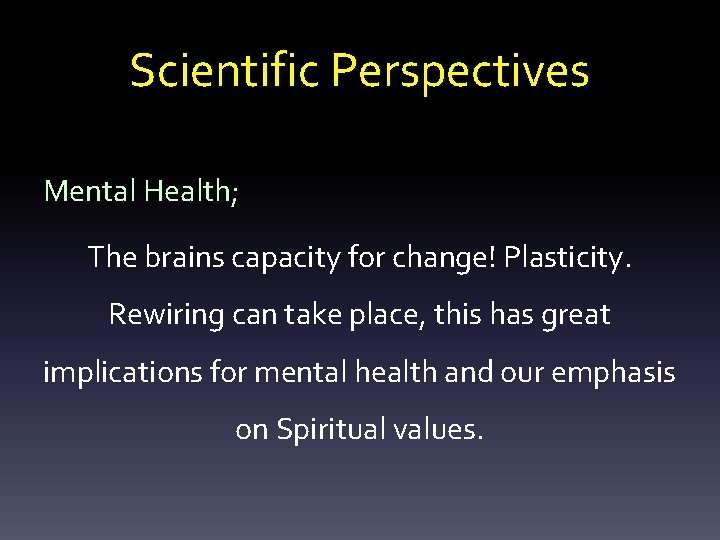 Scientific Perspectives

Mental Health;

The brains capacity for change! Plasticity. Rewiring can take place, this has great implications for mental health and our emphasis on Spiritual values.